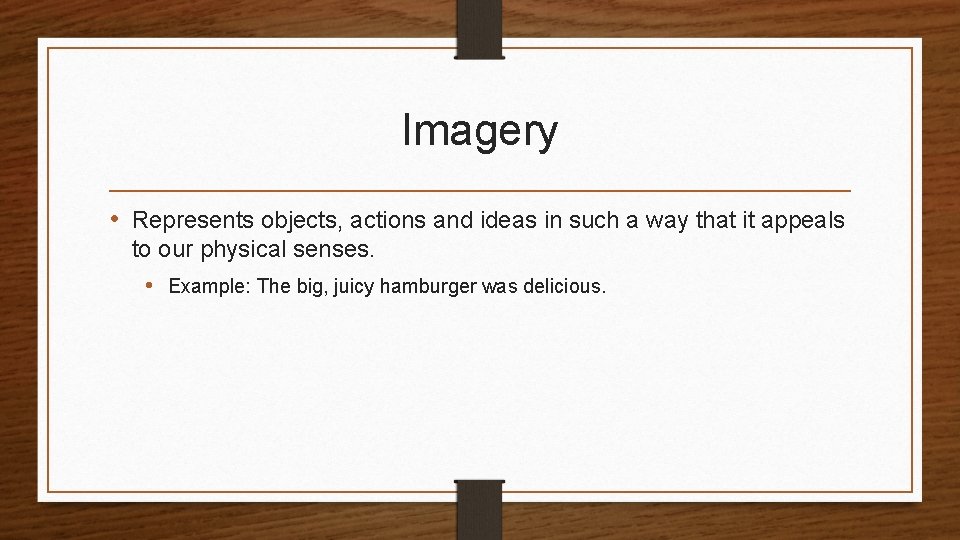 Imagery

• Represents objects, actions and ideas in such a way that it appeals to our physical senses.

• Example: The big, juicy hamburger was delicious.